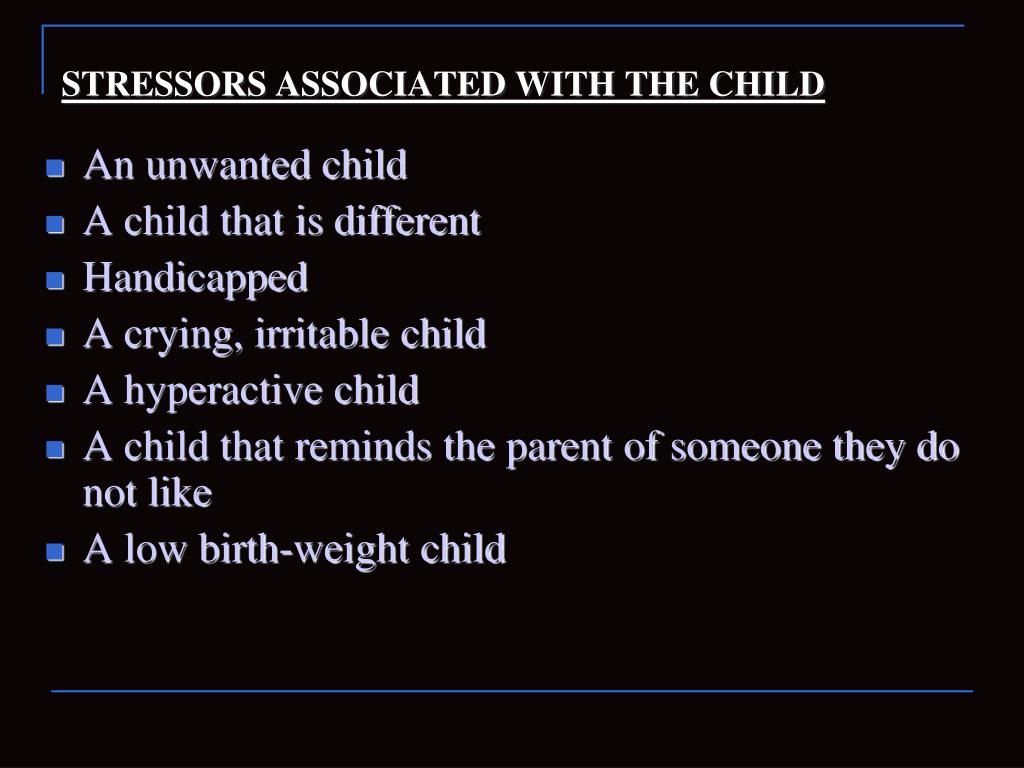 STRESSORS ASSOCIATED WITH THE CHILD

- An unwanted child
- A child that is different
- Handicapped
- A crying, irritable child
- A hyperactive child
- A child that reminds the parent of someone they do not like
- A low birth-weight child